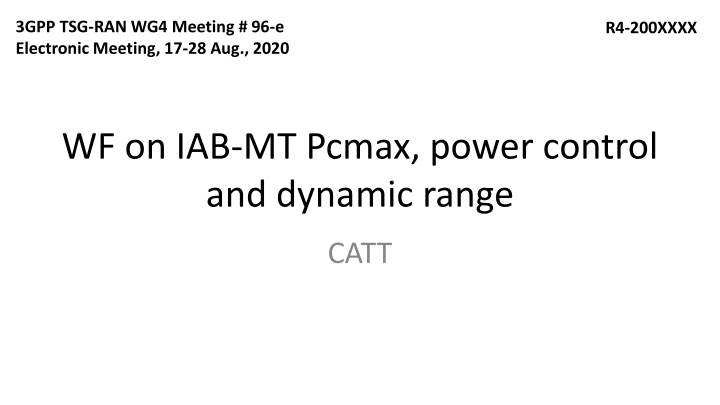 3GPP TSG-RAN WG4 Meeting # 96-e
Electronic Meeting, 17-28 Aug., 2020

R4-200XXXX

WF on IAB-MT Pcmax, power control and dynamic range

CATT